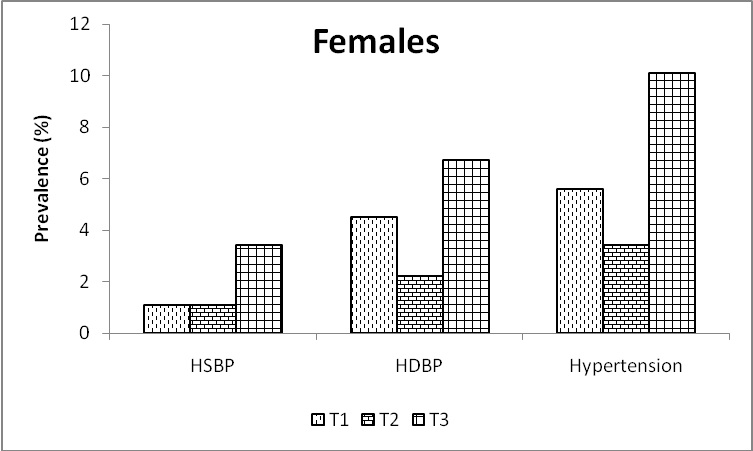 Females

Prevalence (%)

12
10
8
6
4
2
0

HSBP
HDBP
Hypertension

T1 T2 T3